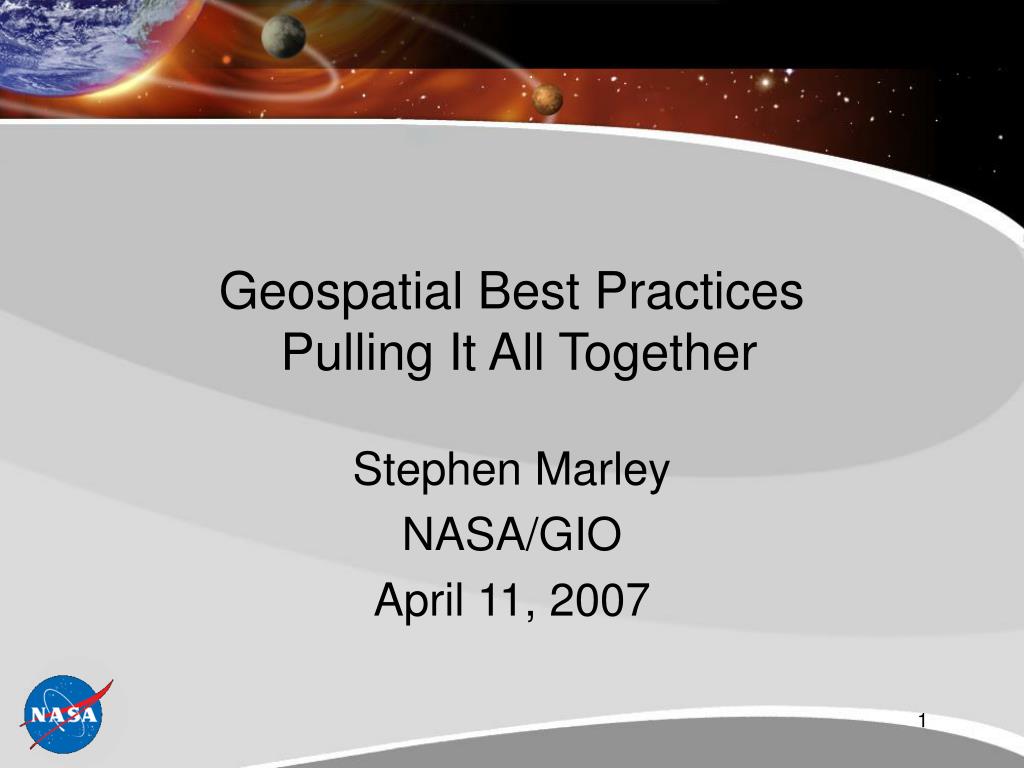 Geospatial Best Practices
Pulling It All Together

Stephen Marley
NASA/GIO
April 11, 2007

NASA

1